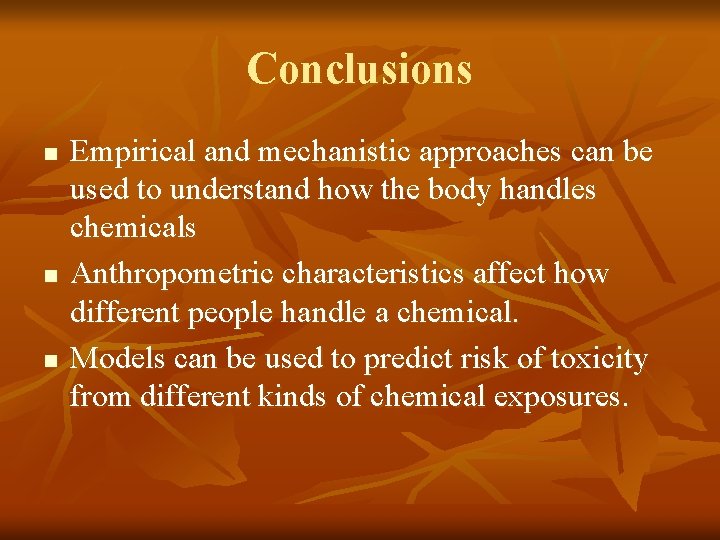 Conclusions

- Empirical and mechanistic approaches can be used to understand how the body handles chemicals
- Anthropometric characteristics affect how different people handle a chemical.
- Models can be used to predict risk of toxicity from different kinds of chemical exposures.